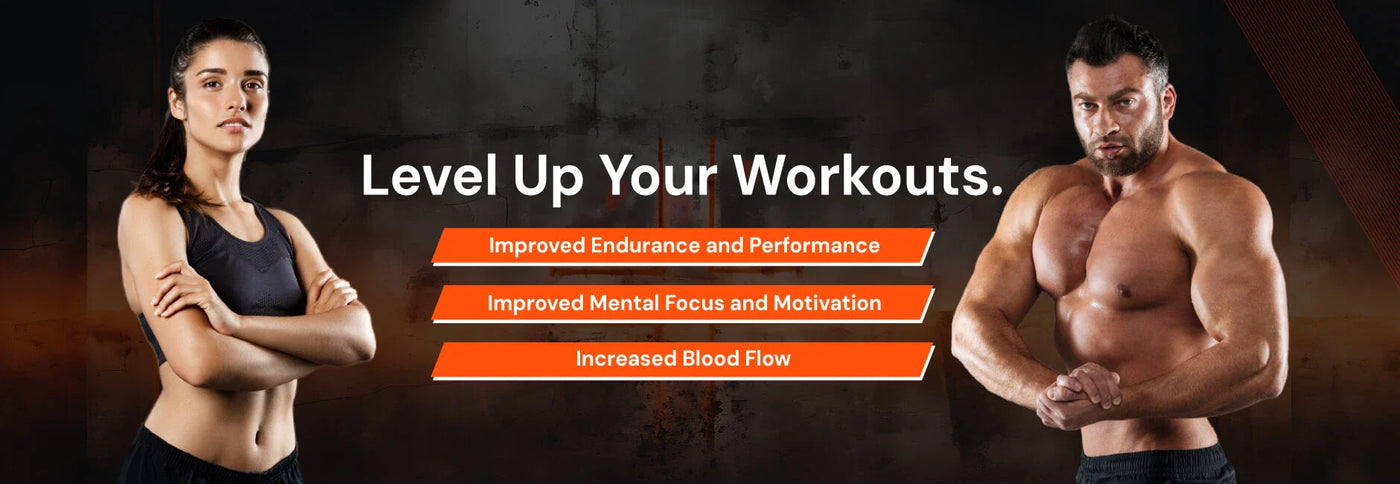 Level Up Your Workouts.

Improved Endurance and Performance

Improved Mental Focus and Motivation

Increased Blood Flow